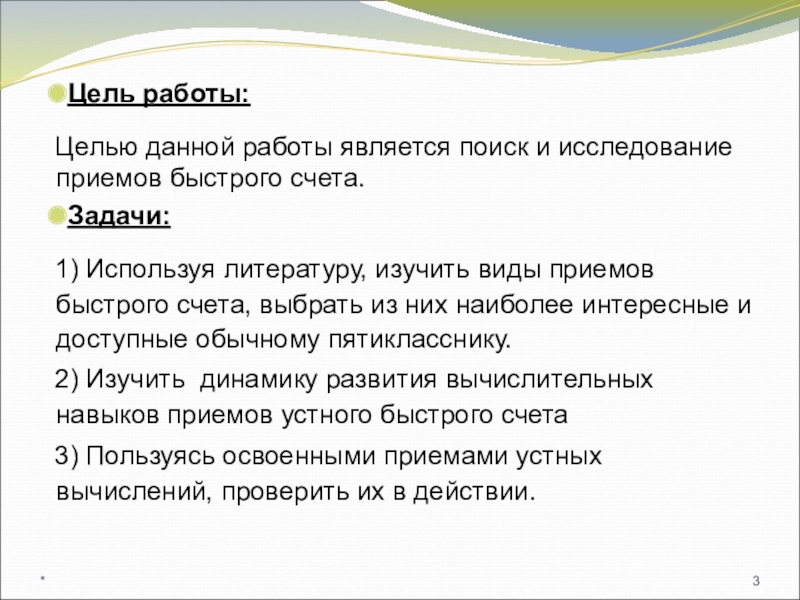 Цель работы:

Целью данной работы является поиск и исследование приемов быстрого счета.

Задачи:

1) Используя литературу, изучить виды приемов быстрого счета, выбрать из них наиболее интересные и доступные обычному пятикласснику.

2) Изучить динамику развития вычислительных навыков приемов устного быстрого счета

3) Пользуясь освоенными приемами устных вычислений, проверить их в действии.

*

3